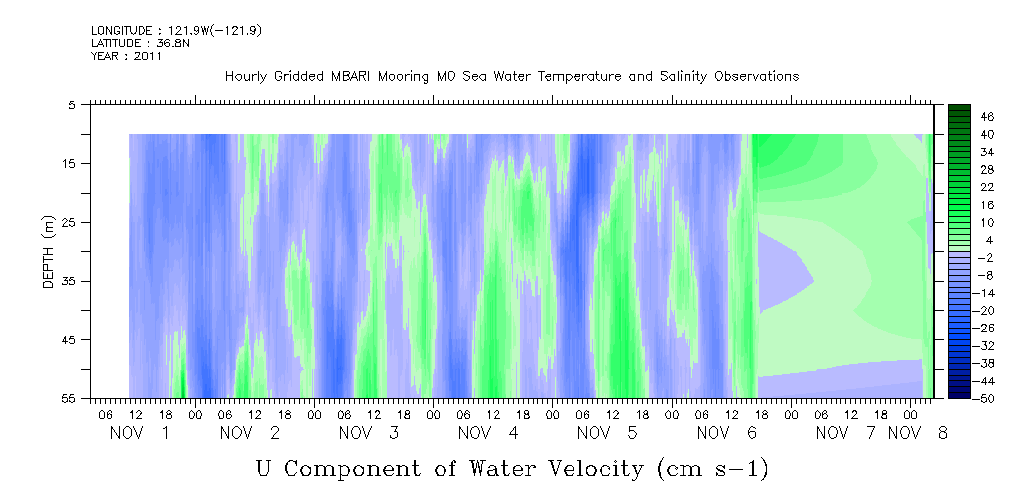 LONGITUDE : 121.9W(-121.9)
LATITUDE : 36.8N
YEAR : 2011

Hourly Gridded MBARI Mooring M0 Sea Water Temperature and Salinity Observations

DEPTH (m)

5
15
25
35
45
55

46
40
34
28
22
16
10
4
-2
-8
-14
-20
-26
-32
-38
-44
-50

06 12 18 00 06 12 18 00 06 12 18 00 06 12 18 00 06 12 18 00 06 12 18 00 06 12 18 00
NOV 1 NOV 2 NOV 3 NOV 4 NOV 5 NOV 6 NOV 7 NOV 8

U Component of Water Velocity (cm s-1)